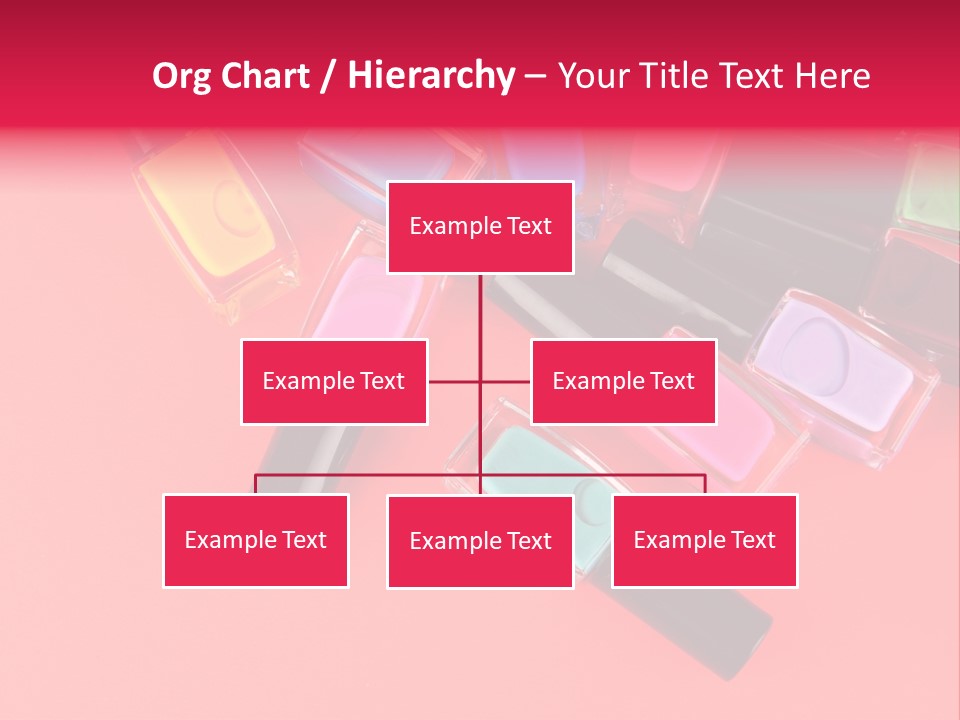 Org Chart / Hierarchy – Your Title Text Here

Example Text

Example Text

Example Text

Example Text

Example Text

Example Text